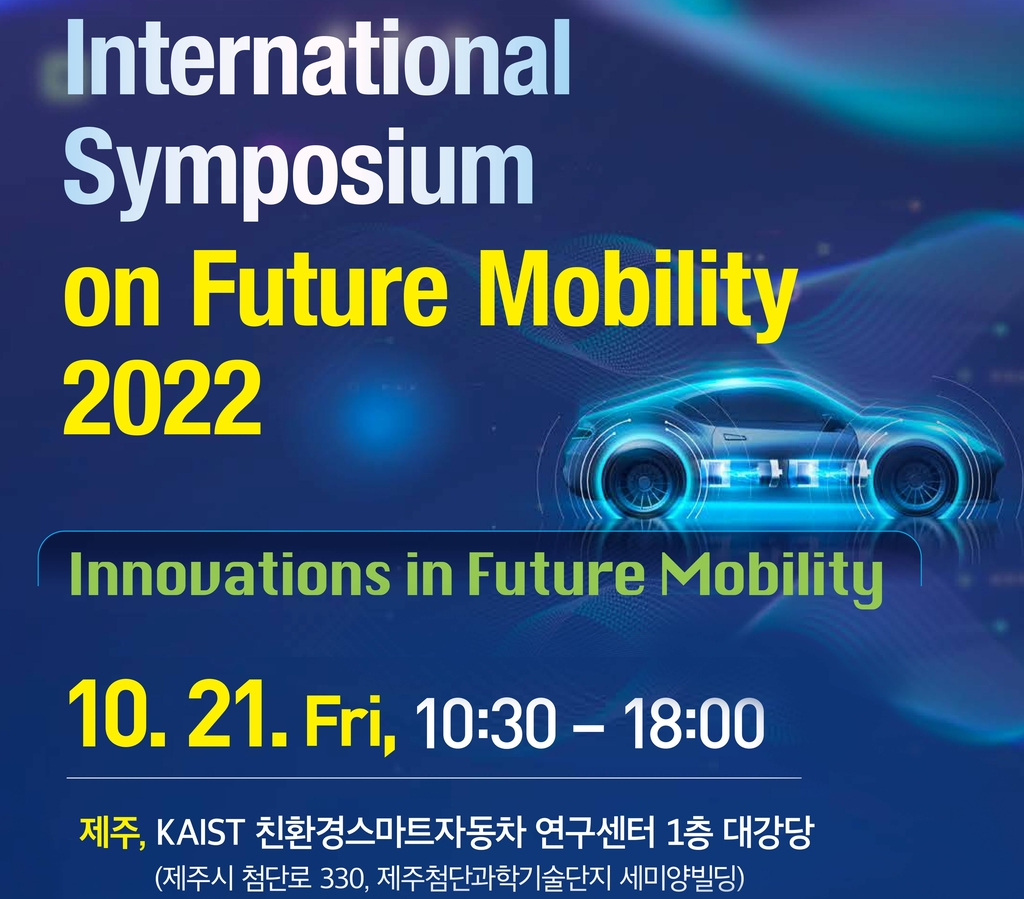 International Symposium on Future Mobility 2022

Innovations in Future Mobility

10. 21. Fri, 10:30 – 18:00

제주, KAIST 친환경스마트자동차 연구센터 1층 대강당
(제주시 첨단로 330, 제주첨단과학기술단지 세미양빌딩)